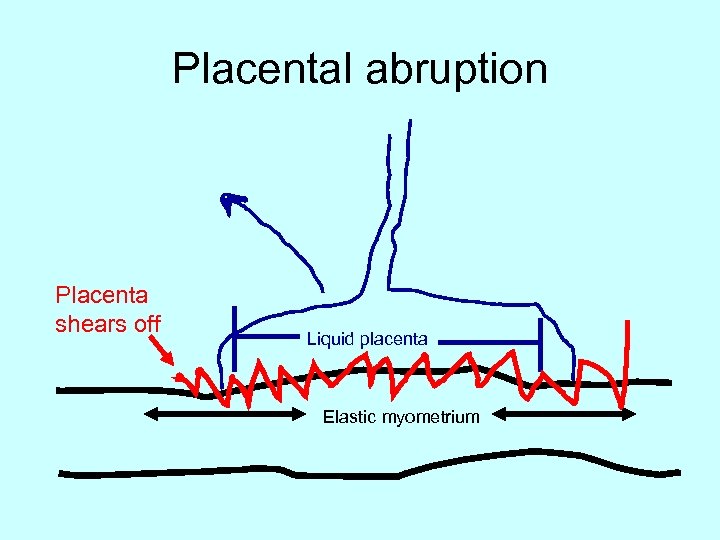 Placental abruption

Placenta shears off

Liquid placenta

Elastic myometrium